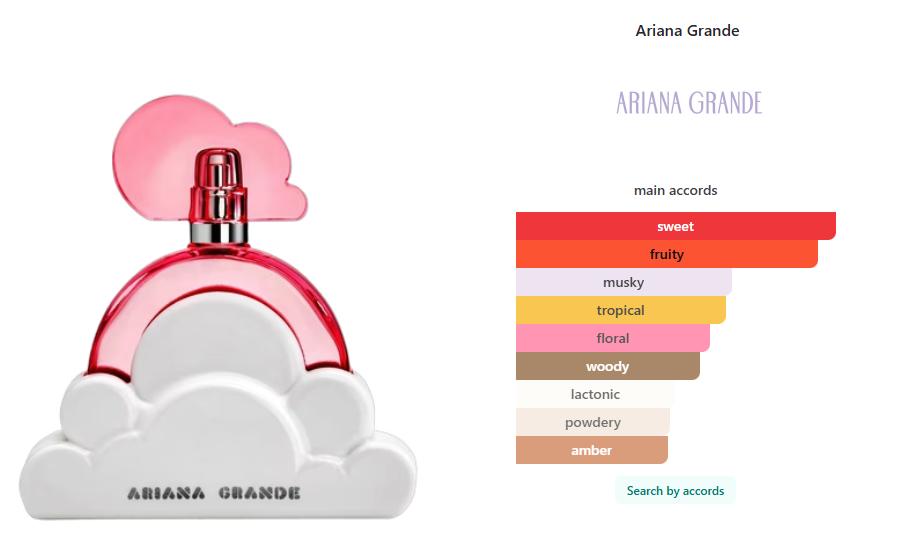 ARIANA GRANDE

Ariana Grande

ARIANA GRANDE

main accords

sweet
fruity
musky
tropical
floral
woody
lactonic
powdery
amber

Search by accords